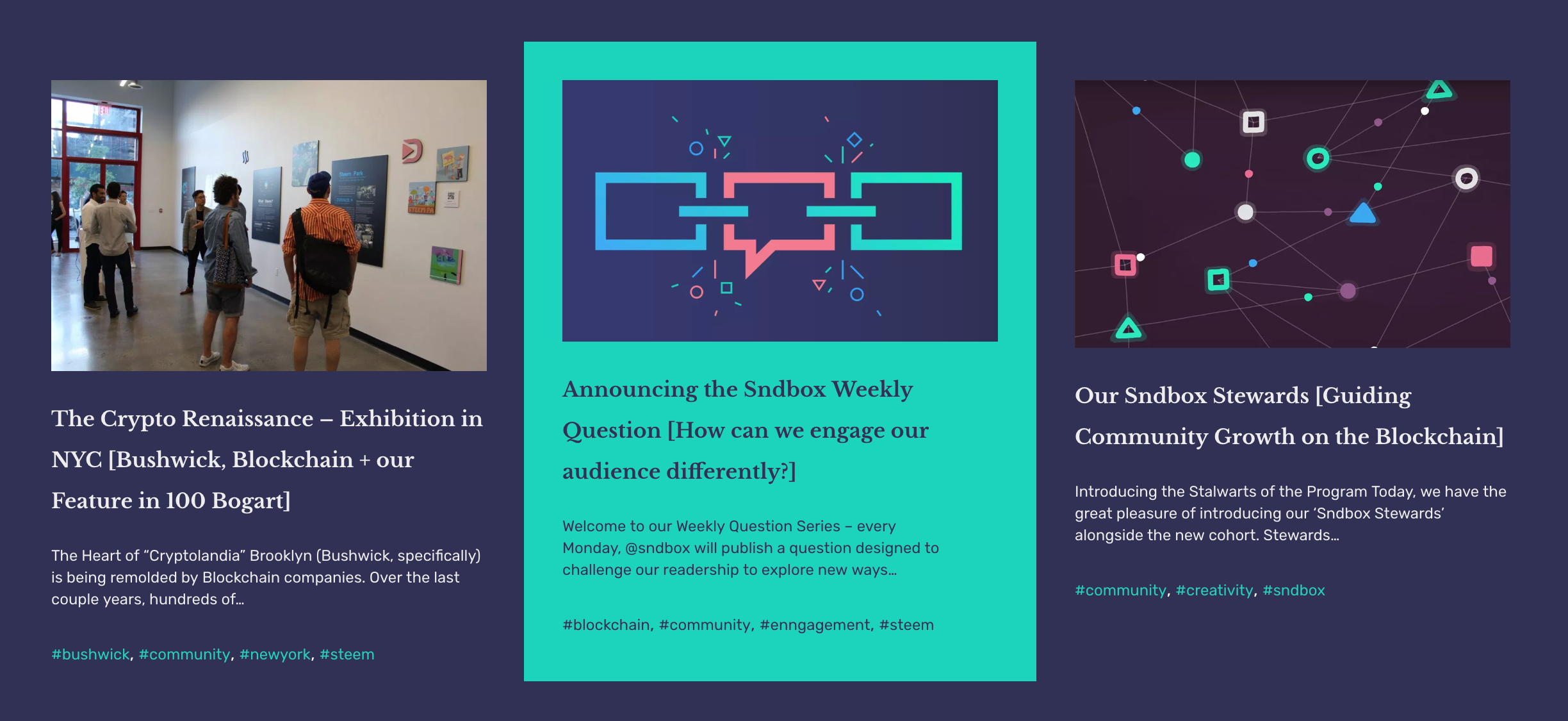 The Crypto Renaissance – Exhibition in NYC [Bushwick, Blockchain + our Feature in 100 Bogart]

The Heart of “Cryptolandia” Brooklyn (Bushwick, specifically) is being remolded by Blockchain companies. Over the last couple years, hundreds of...

#bushwick, #community, #newyork, #steem

Announcing the Sndbox Weekly Question [How can we engage our audience differently?]

Welcome to our Weekly Question Series – every Monday, @sndbox will publish a question designed to challenge our readership to explore new ways...

#blockchain, #community, #enngagement, #steem

Our Sndbox Stewards [Guiding Community Growth on the Blockchain]

Introducing the Stalwarts of the Program Today, we have the great pleasure of introducing our ‘Sndbox Stewards’ alongside the new cohort. Stewards...

#community, #creativity, #sndbox